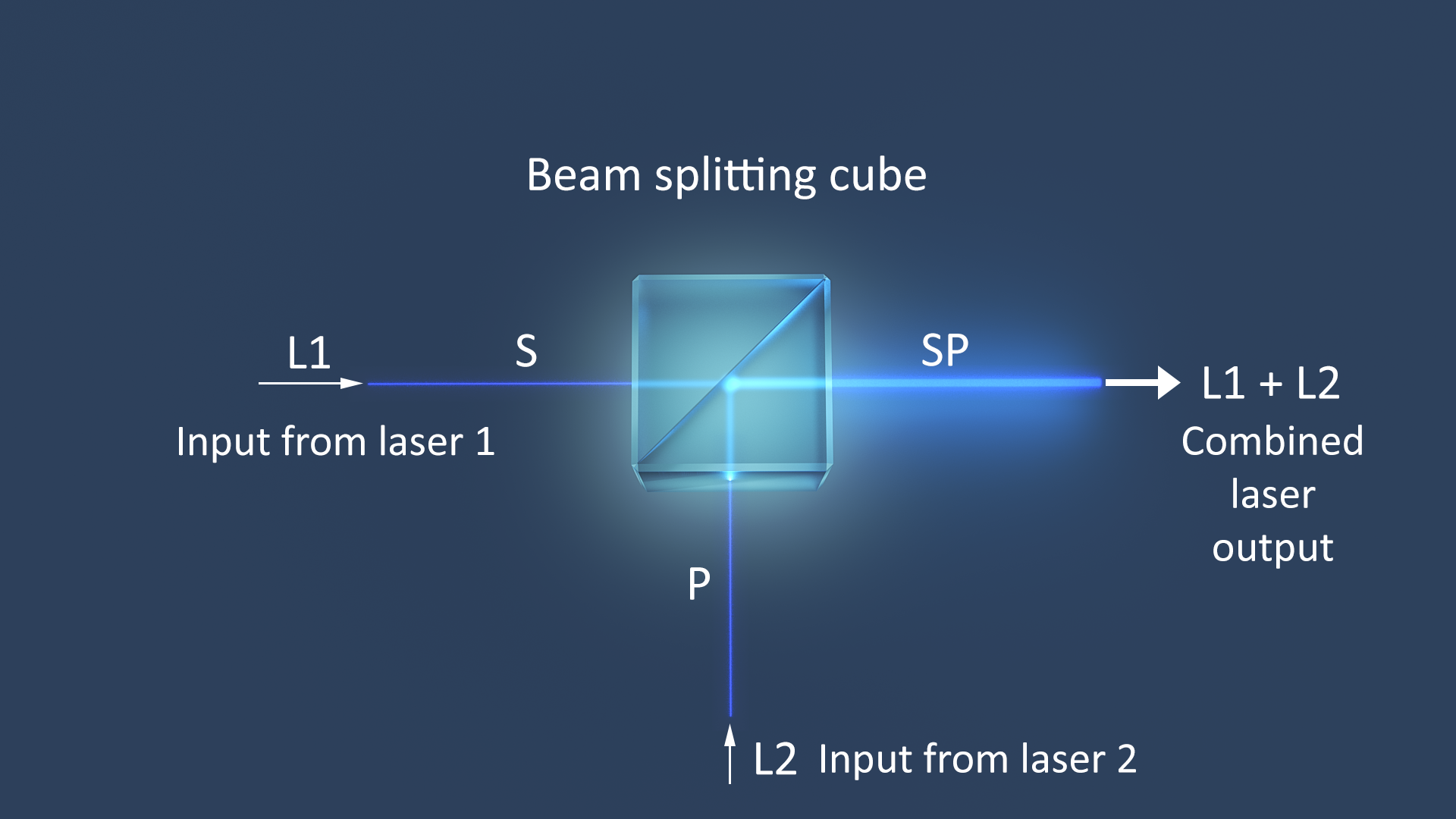 Beam splitting cube

L1

S

SP

L1 + L2

Input from laser 1

Combined laser output

P

L2 Input from laser 2